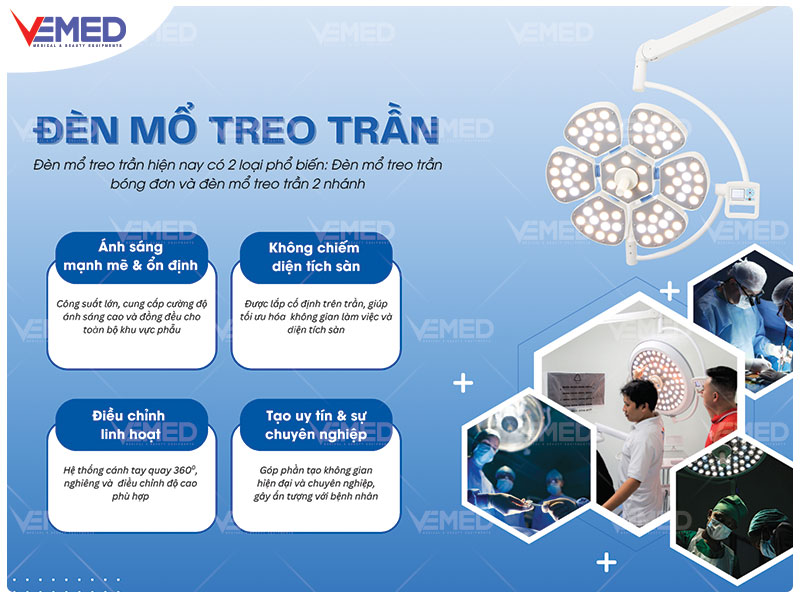 VEMED
MEDICAL & BEAUTY EQUIPMENTS

ĐÈN MỔ TREO TRẦN

Đèn mổ treo trần hiện nay có 2 loại phổ biến: Đèn mổ treo trần bóng đơn và đèn mổ treo trần 2 nhánh

Ánh sáng mạnh mẽ & ổn định

Công suất lớn, cung cấp cường độ ánh sáng cao và đồng đều cho toàn bộ khu vực phẫu

Không chiếm diện tích sàn

Được lắp cố định trên trần, giúp tối ưu hóa không gian làm việc và diện tích sàn

Điều chỉnh linh hoạt

Hệ thống cánh tay quay 360°, nghiêng và điều chỉnh độ cao phù hợp

Tạo uy tín & sự chuyên nghiệp

Góp phần tạo không gian hiện đại và chuyên nghiệp, gây ấn tượng với bệnh nhân